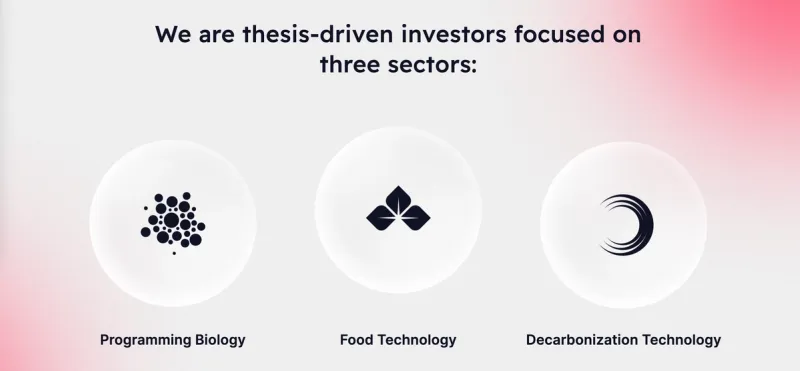 We are thesis-driven investors focused on three sectors:

Programming Biology

Food Technology

Decarbonization Technology